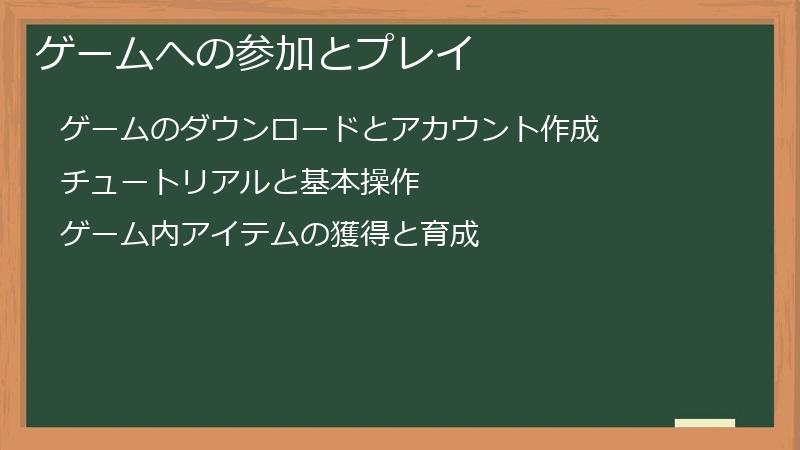 ゲームへの参加とプレイ

ゲームのダウンロードとアカウント作成

チュートリアルと基本操作

ゲーム内アイテムの獲得と育成